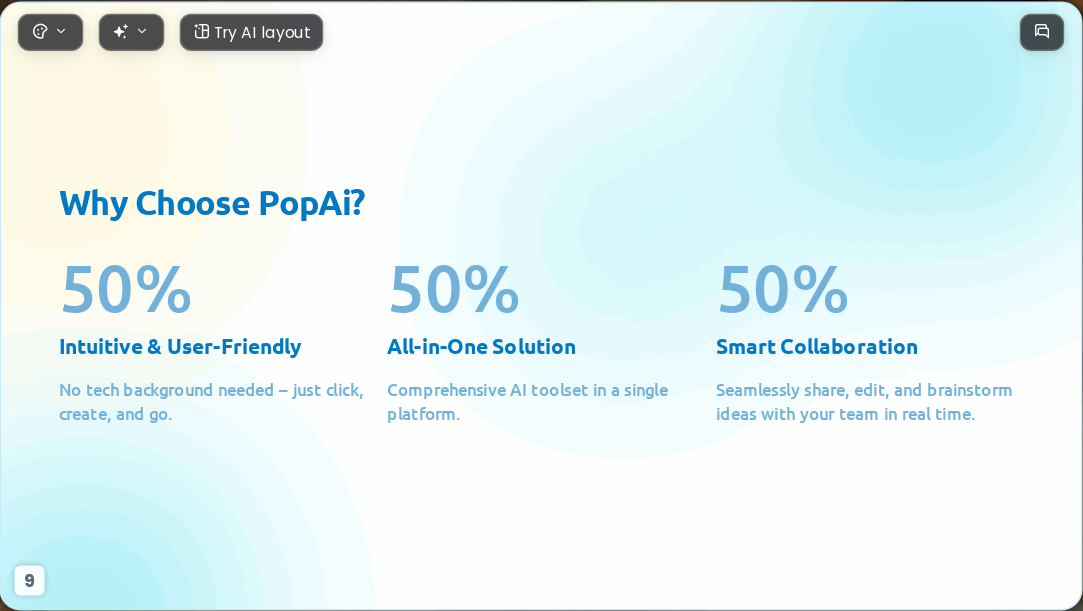 Try AI layout

Why Choose PopAi?

50%

Intuitive & User-Friendly

No tech background needed – just click, create, and go.

50%

All-in-One Solution

Comprehensive AI toolset in a single platform.

50%

Smart Collaboration

Seamlessly share, edit, and brainstorm ideas with your team in real time.

9